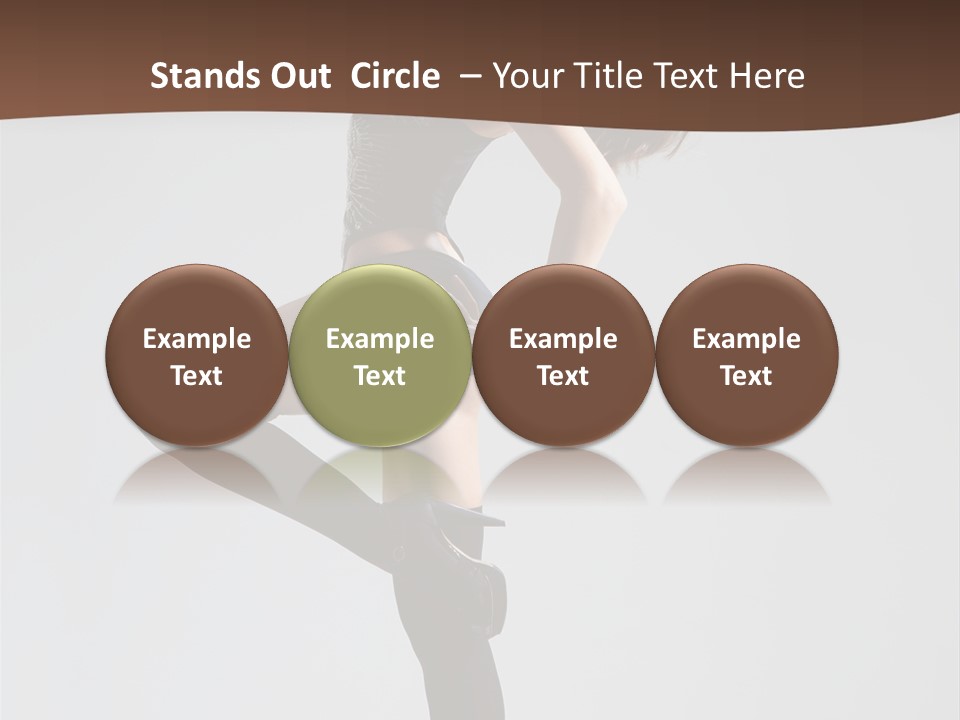 Stands Out Circle – Your Title Text Here

Example Text

Example Text

Example Text

Example Text